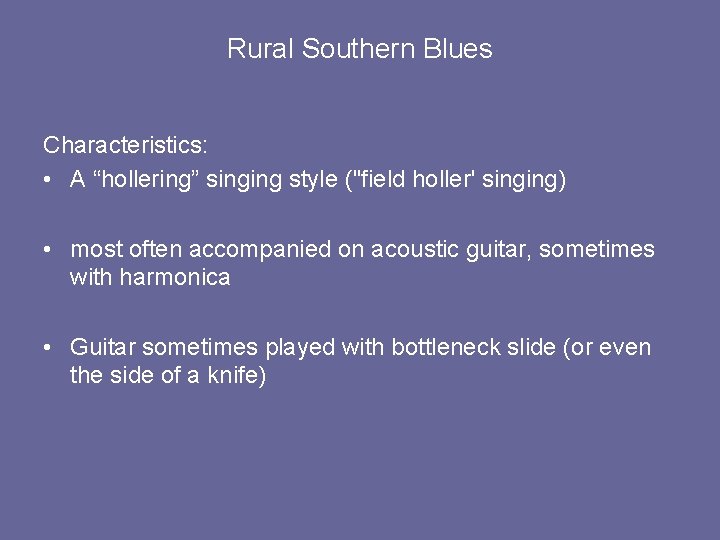 Rural Southern Blues

Characteristics:

• A “hollering” singing style ("field holler' singing)

• most often accompanied on acoustic guitar, sometimes with harmonica

• Guitar sometimes played with bottleneck slide (or even the side of a knife)